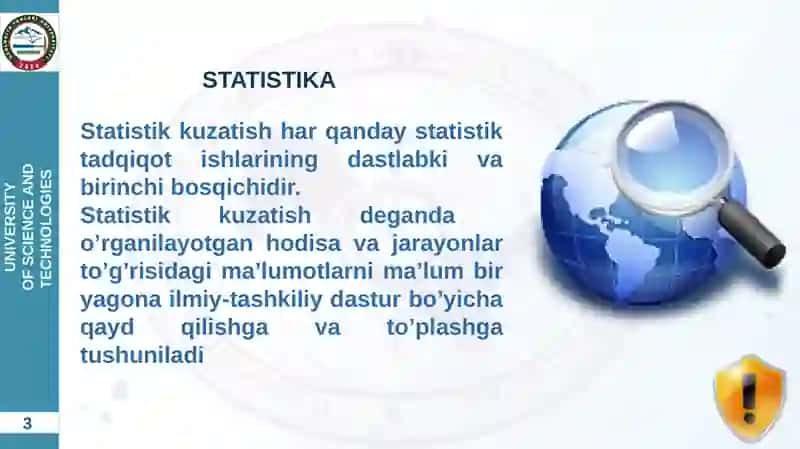 UNIVERSITY OF SCIENCE AND TECHNOLOGIES

STATISTIKA

Statistik kuzatish har qanday statistik tadqiqot ishlarining dastlabki va birinchi bosqichidir.
Statistik kuzatish deganda o’rganilayotgan hodisa va jarayonlar to’g’risidagi ma’lumotlarni ma’lum bir yagona ilmiy-tashkiliy dastur bo’yicha qayd qilishga va to’plashga tushuniladi

3